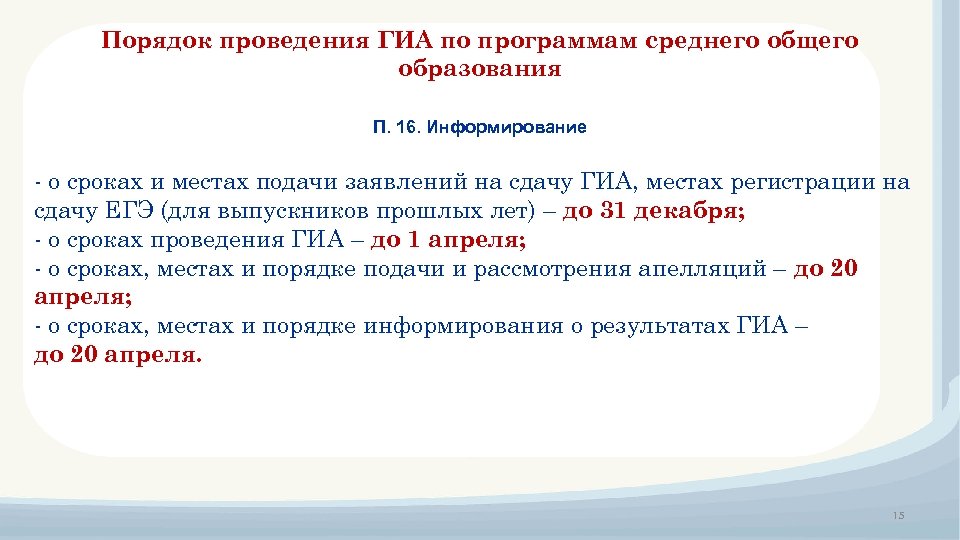 Порядок проведения ГИА по программам среднего общего образования

П. 16. Информирование

- о сроках и местах подачи заявлений на сдачу ГИА, местах регистрации на сдачу ЕГЭ (для выпускников прошлых лет) – до 31 декабря;
- о сроках проведения ГИА – до 1 апреля;
- о сроках, местах и порядке подачи и рассмотрения апелляций – до 20 апреля;
- о сроках, местах и порядке информирования о результатах ГИА – до 20 апреля.

15